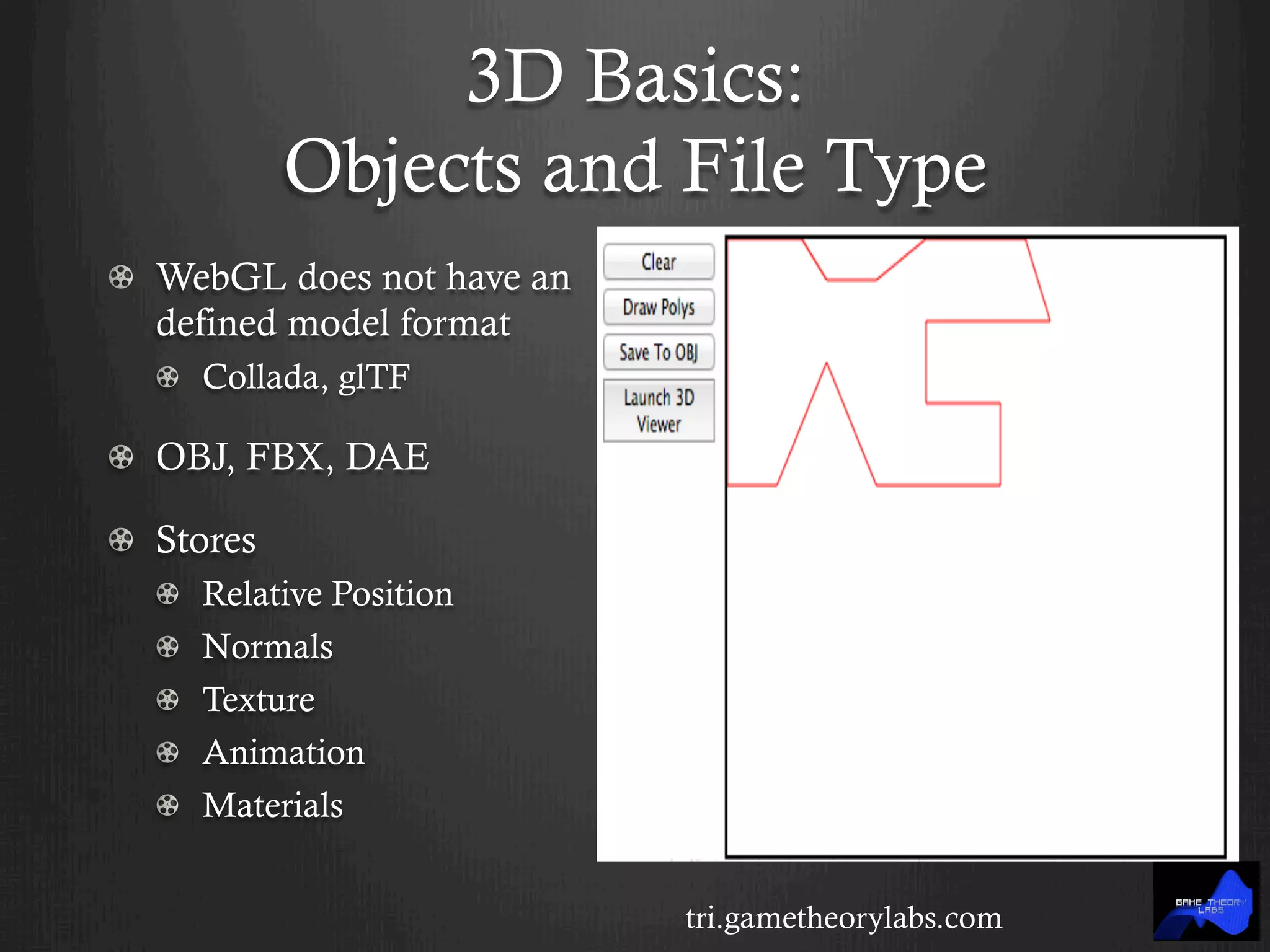 3D Basics:
Objects and File Type

WebGL does not have an defined model format

Collada, glTF

OBJ, FBX, DAE

Stores

Relative Position

Normals

Texture

Animation

Materials

Clear

Draw Polys

Save To OBJ

Launch 3D Viewer

tri.gametheorylabs.com

GAME THEORY LABS